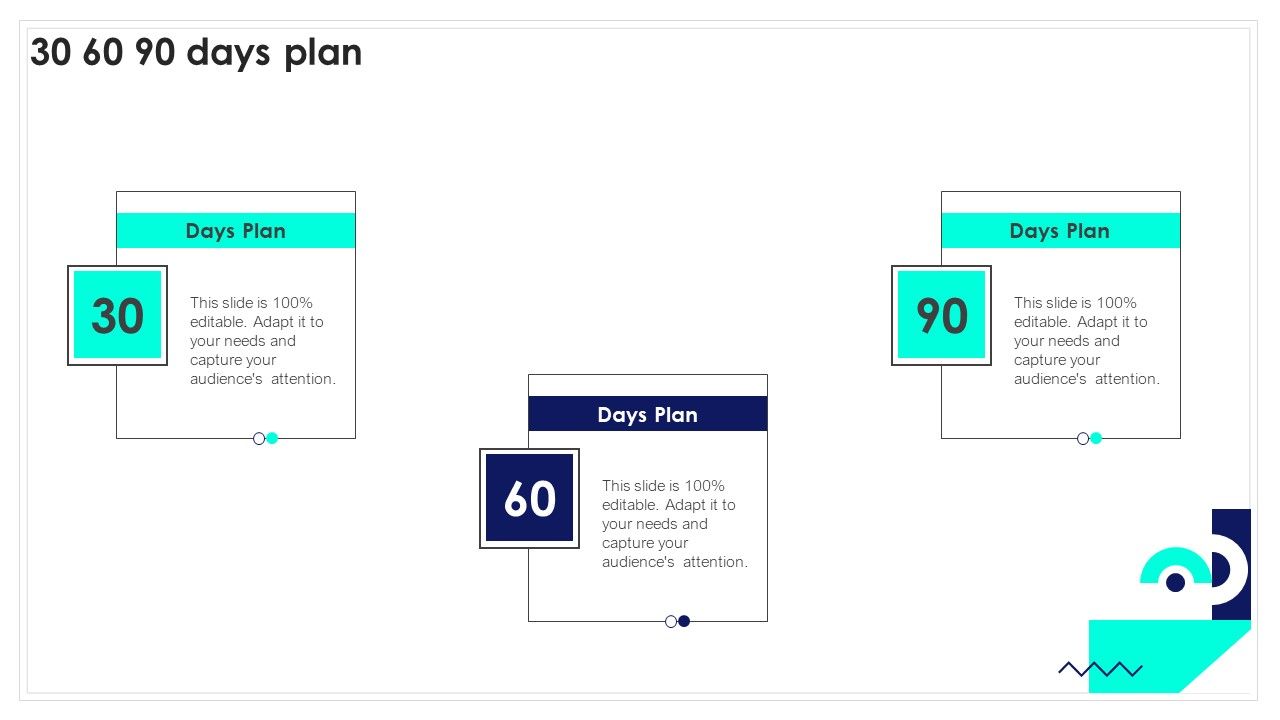 30 60 90 days plan

Days Plan

30

This slide is 100% editable. Adapt it to your needs and capture your audience's attention.

Days Plan

60

This slide is 100% editable. Adapt it to your needs and capture your audience's attention.

Days Plan

90

This slide is 100% editable. Adapt it to your needs and capture your audience's attention.